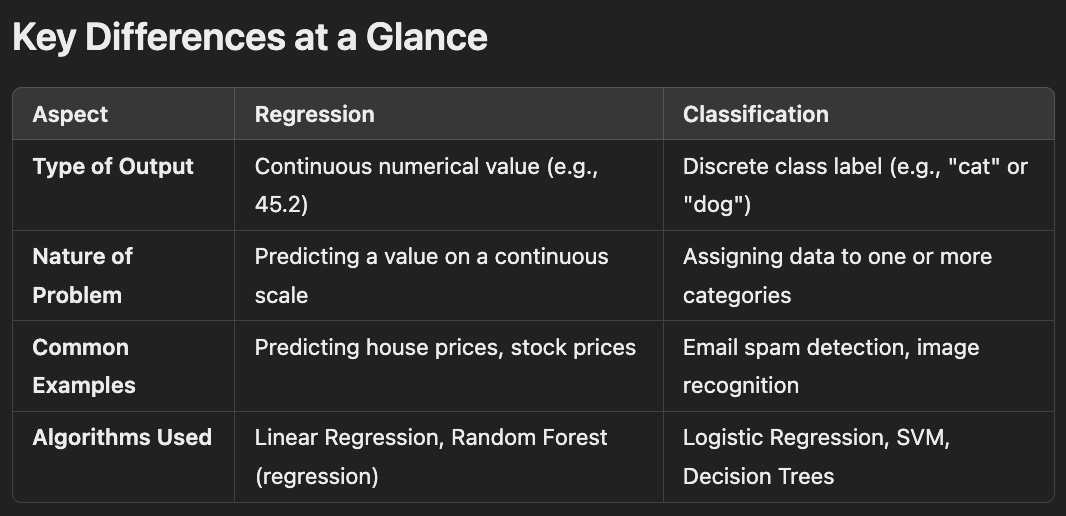 Key Differences at a Glance

| Aspect | Regression | Classification |
|---|---|---|
| Type of Output | Continuous numerical value (e.g., 45.2) | Discrete class label (e.g., "cat" or "dog") |
| Nature of Problem | Predicting a value on a continuous scale | Assigning data to one or more categories |
| Common Examples | Predicting house prices, stock prices | Email spam detection, image recognition |
| Algorithms Used | Linear Regression, Random Forest (regression) | Logistic Regression, SVM, Decision Trees |